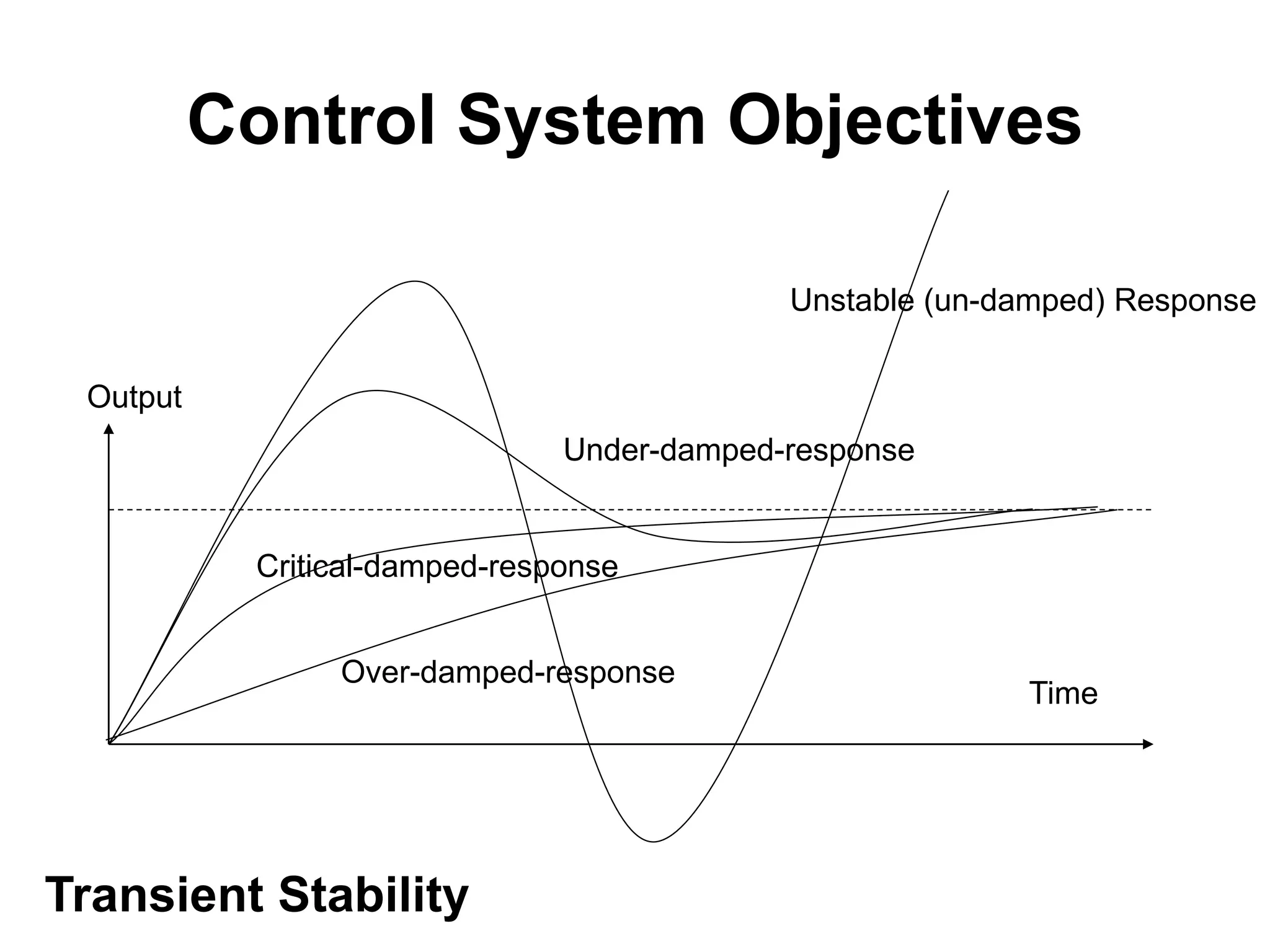 Control System Objectives

Unstable (un-damped) Response

Output

Under-damped-response

Critical-damped-response

Over-damped-response

Time

Transient Stability